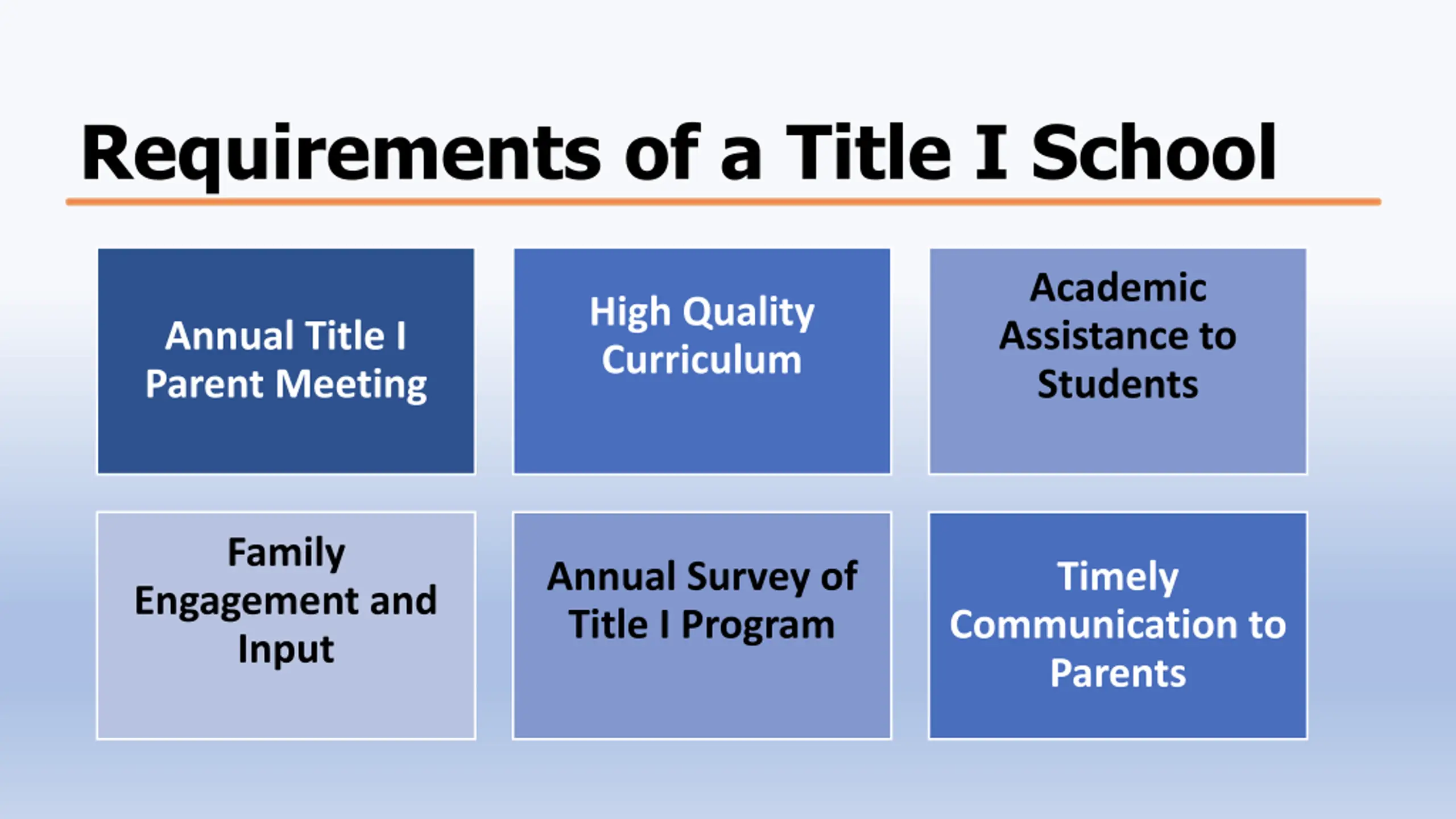 Requirements of a Title I School

Annual Title I Parent Meeting

High Quality Curriculum

Academic Assistance to Students

Family Engagement and Input

Annual Survey of Title I Program

Timely Communication to Parents